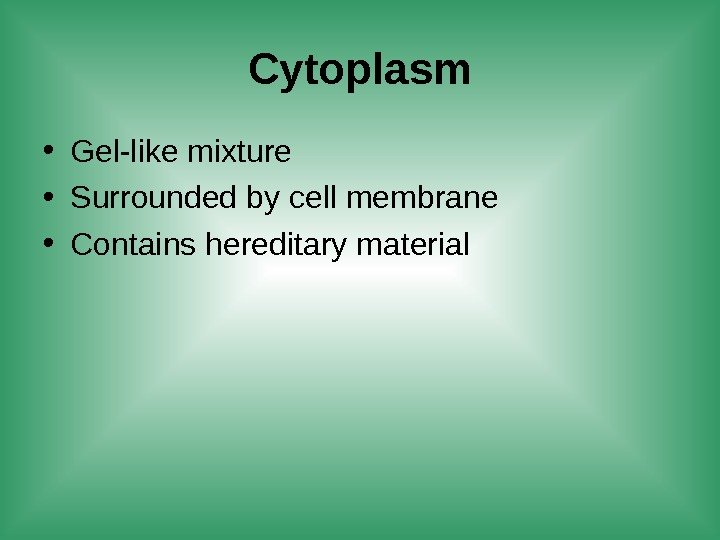 Cytoplasm

• Gel-like mixture
• Surrounded by cell membrane
• Contains hereditary material